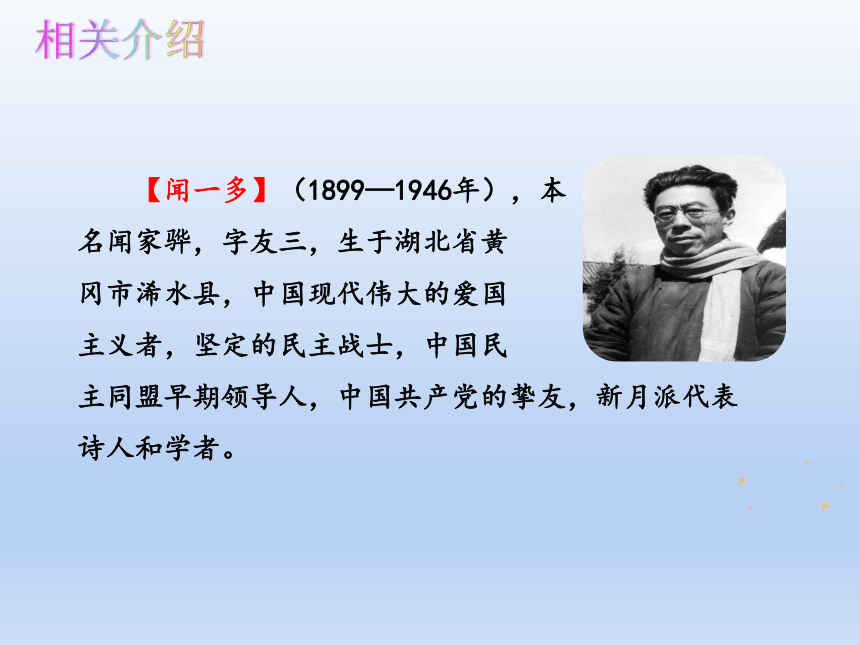 相关介绍

【闻一多】（1899—1946年），本名闻家骅，字友三，生于湖北省黄冈市浠水县，中国现代伟大的爱国主义者，坚定的民主战士，中国民主同盟早期领导人，中国共产党的挚友，新月派代表诗人和学者。